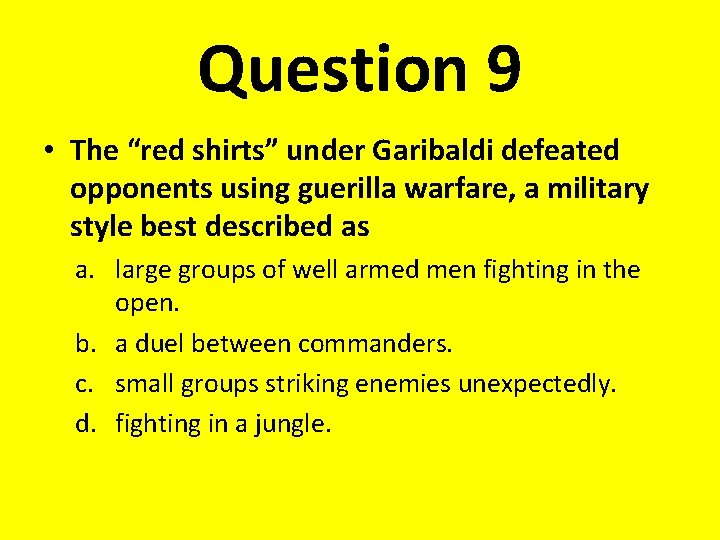 Question 9

• The “red shirts” under Garibaldi defeated opponents using guerilla warfare, a military style best described as

a. large groups of well armed men fighting in the open.
b. a duel between commanders.
c. small groups striking enemies unexpectedly.
d. fighting in a jungle.